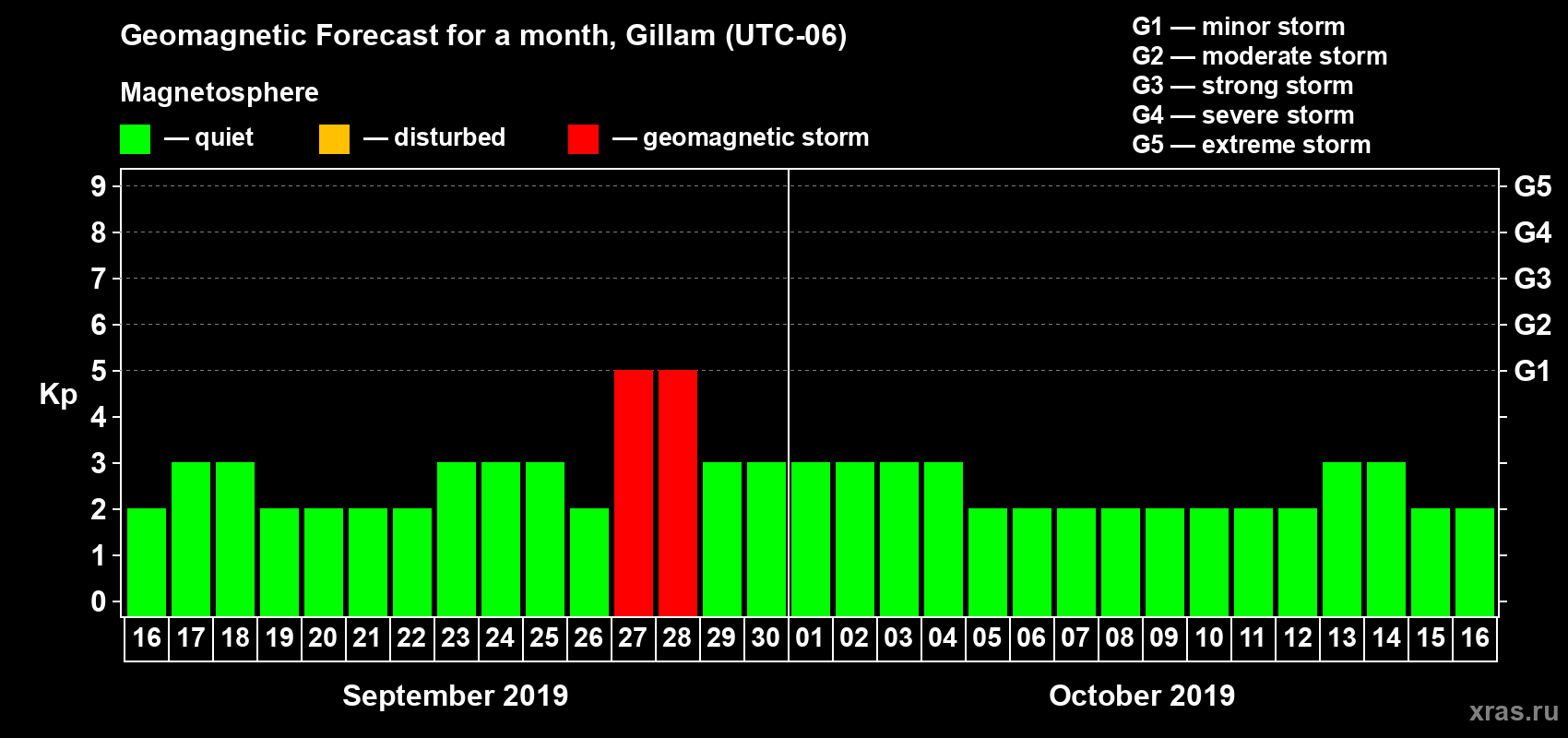 Geomagnetic Forecast for a month, Gillam (UTC-06)

Magnetosphere

— quiet — disturbed — geomagnetic storm

G1 — minor storm
G2 — moderate storm
G3 — strong storm
G4 — severe storm
G5 — extreme storm

Kp

9 8 7 6 5 4 3 2 1 0

G5 G4 G3 G2 G1

16 17 18 19 20 21 22 23 24 25 26 27 28 29 30 01 02 03 04 05 06 07 08 09 10 11 12 13 14 15 16

September 2019

October 2019

xras.ru